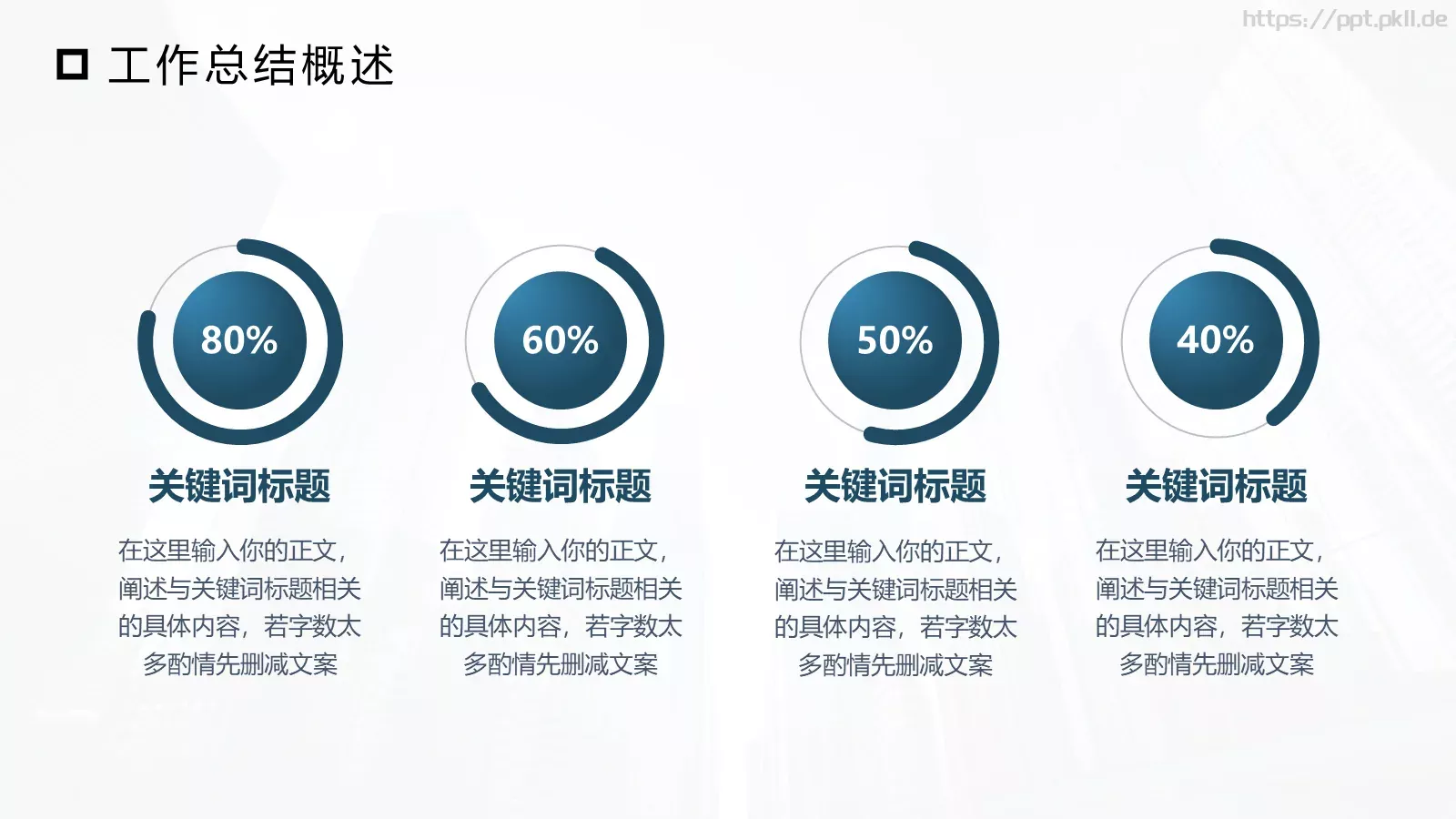 https://ppt.pkll.de

工作总结概述

80%

关键词标题

在这里输入你的正文，阐述与关键词标题相关的具体内容，若字数太多酌情先删减文案

60%

关键词标题

在这里输入你的正文，阐述与关键词标题相关的具体内容，若字数太多酌情先删减文案

50%

关键词标题

在这里输入你的正文，阐述与关键词标题相关的具体内容，若字数太多酌情先删减文案

40%

关键词标题

在这里输入你的正文，阐述与关键词标题相关的具体内容，若字数太多酌情先删减文案